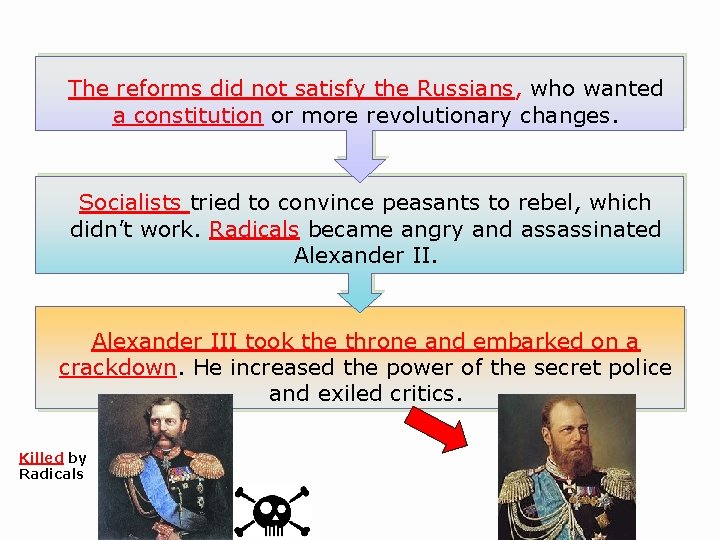 The reforms did not satisfy the Russians, who wanted a constitution or more revolutionary changes.

Socialists tried to convince peasants to rebel, which didn't work. Radicals became angry and assassinated Alexander II.

Alexander III took the throne and embarked on a crackdown. He increased the power of the secret police and exiled critics.

Killed by Radicals